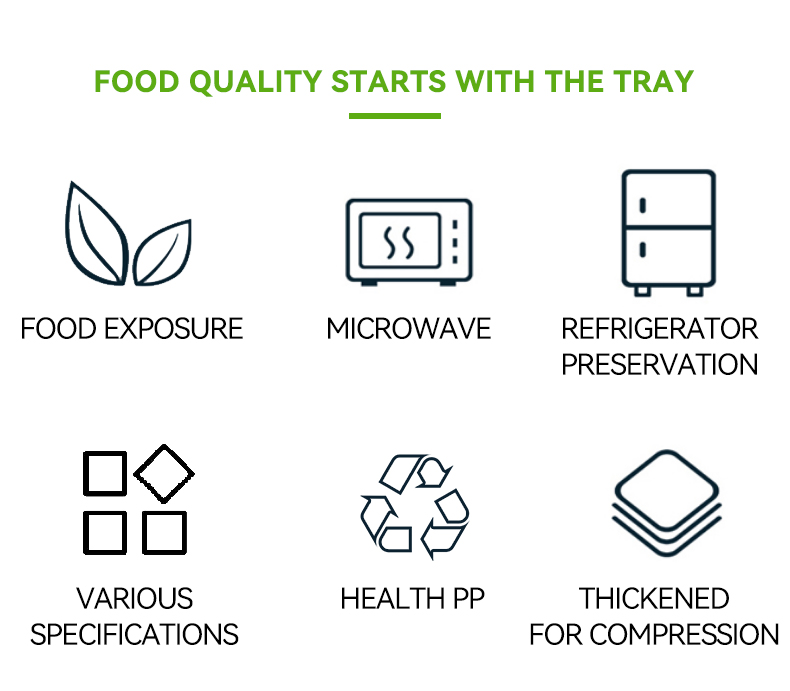 FOOD QUALITY STARTS WITH THE TRAY

FOOD EXPOSURE

MICROWAVE

REFRIGERATOR PRESERVATION

VARIOUS SPECIFICATIONS

HEALTH PP

THICKENED FOR COMPRESSION